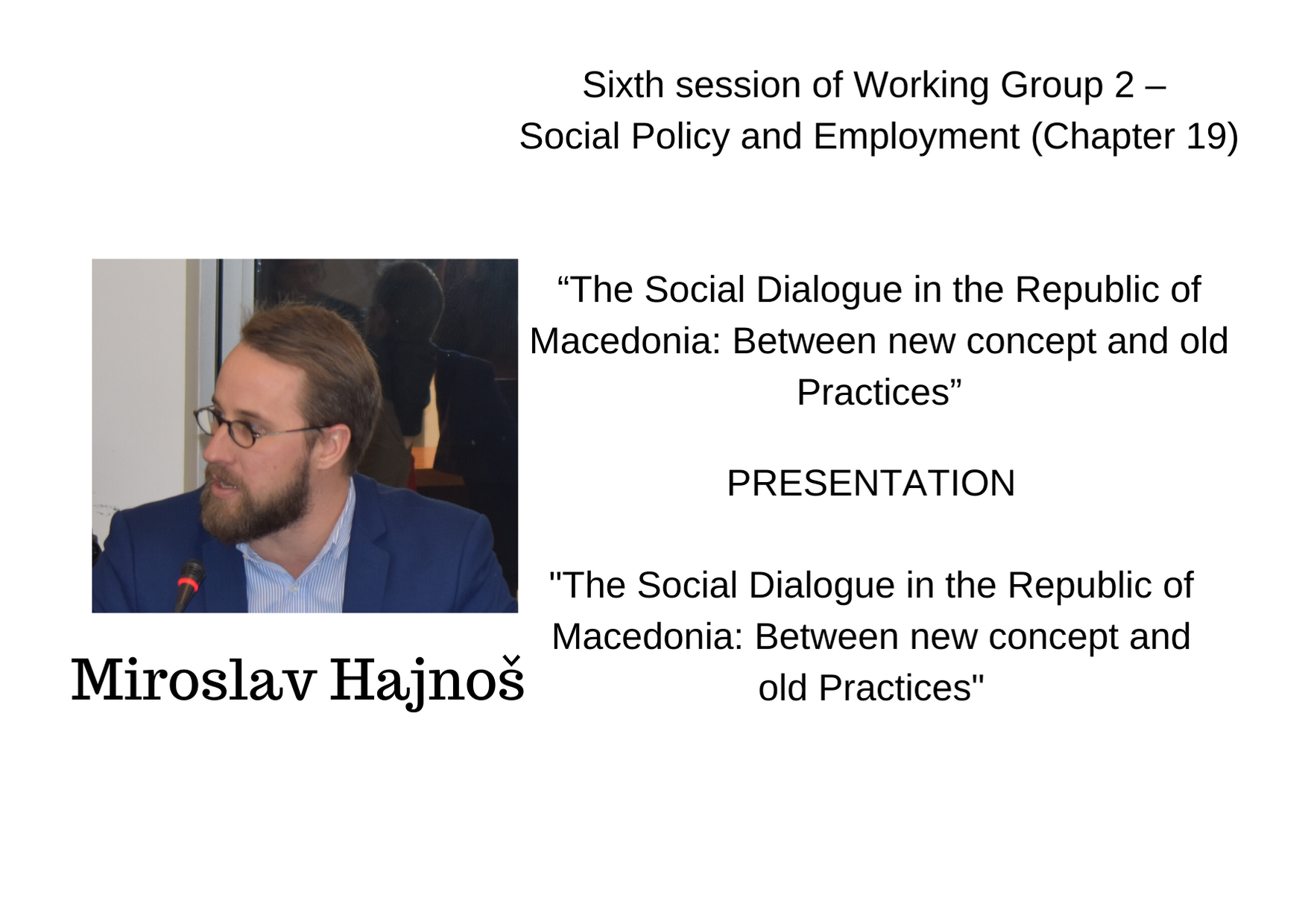 Sixth session of Working Group 2 – Social Policy and Employment (Chapter 19)

“The Social Dialogue in the Republic of Macedonia: Between new concept and old Practices”

PRESENTATION

"The Social Dialogue in the Republic of Macedonia: Between new concept and old Practices"

Miroslav Hajnoš